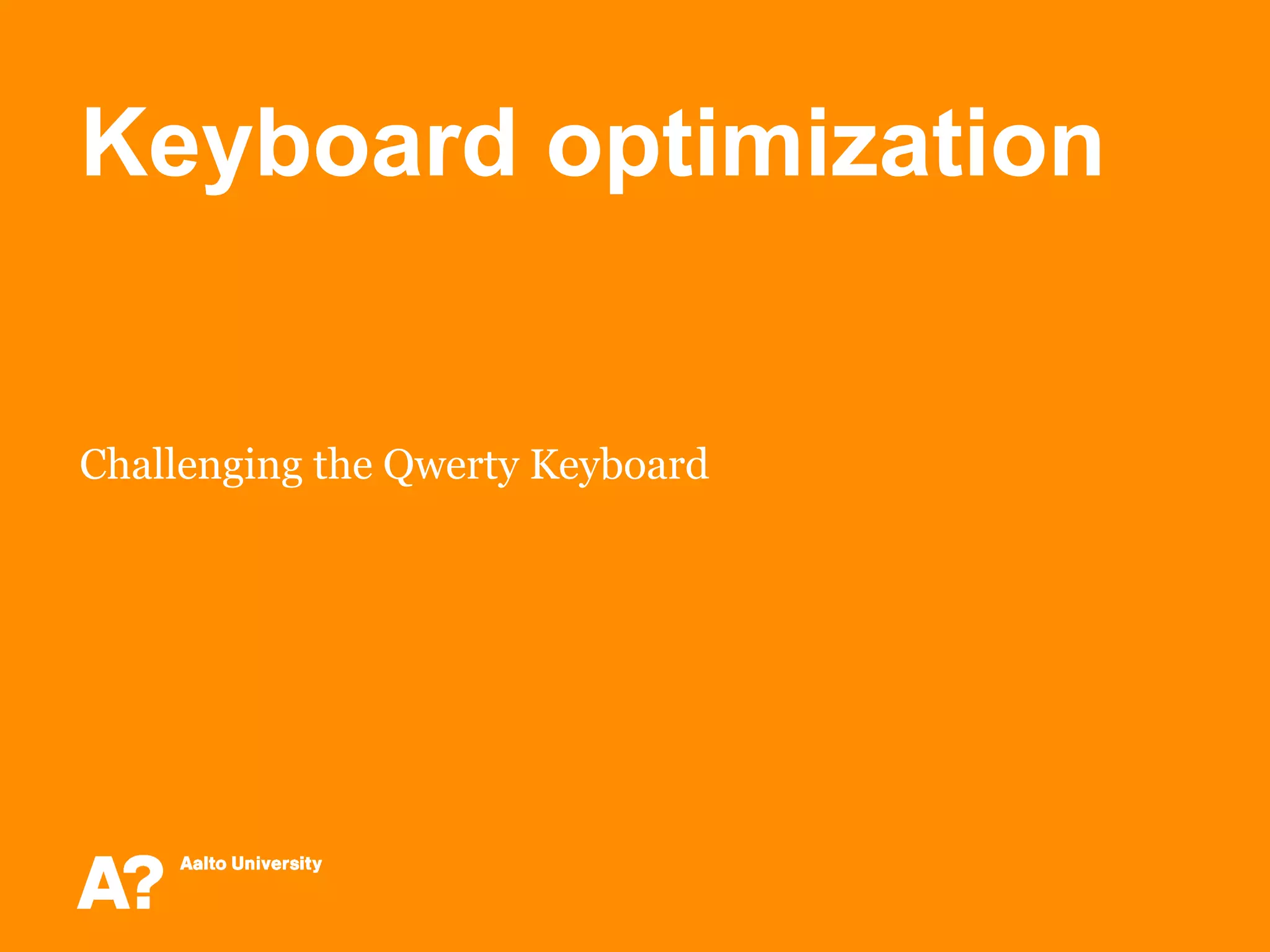 Keyboard optimization

Challenging the Qwerty Keyboard

A?

Aalto University